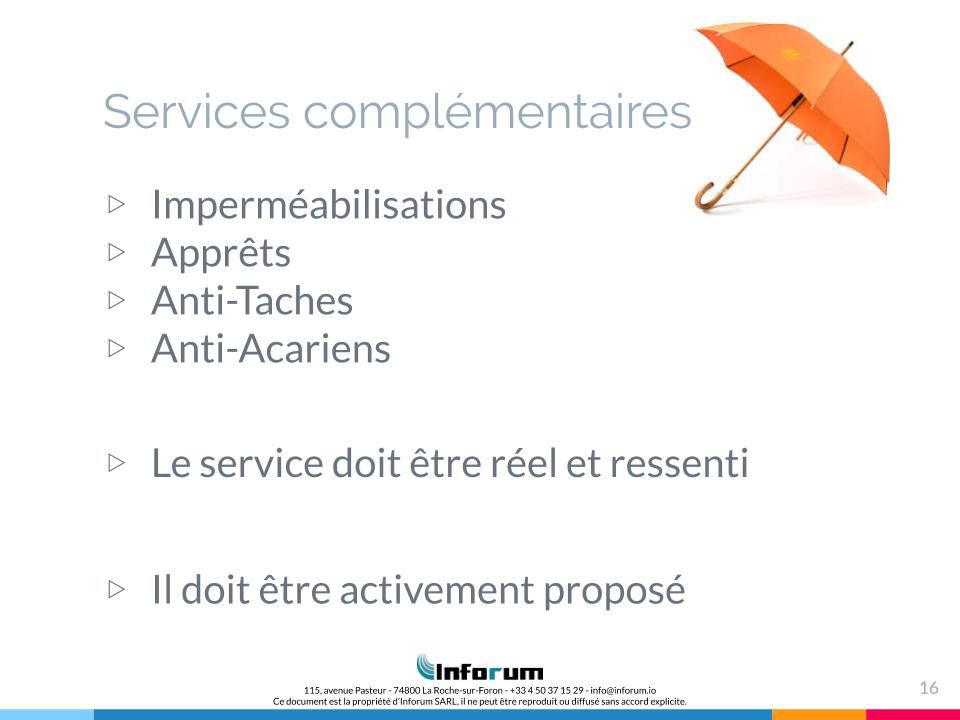 Services complémentaires

▷ Imperméabilisations
▷ Apprêts
▷ Anti-Taches
▷ Anti-Acariens

▷ Le service doit être réel et ressenti

▷ Il doit être activement proposé

Inforum
115, avenue Pasteur - 74800 La Roche-sur-Foron - +33 4 50 37 15 29 - info@inforum.io
Ce document est la propriété d'Inforum SARL, il ne peut être reproduit ou diffusé sans accord explicite.

16